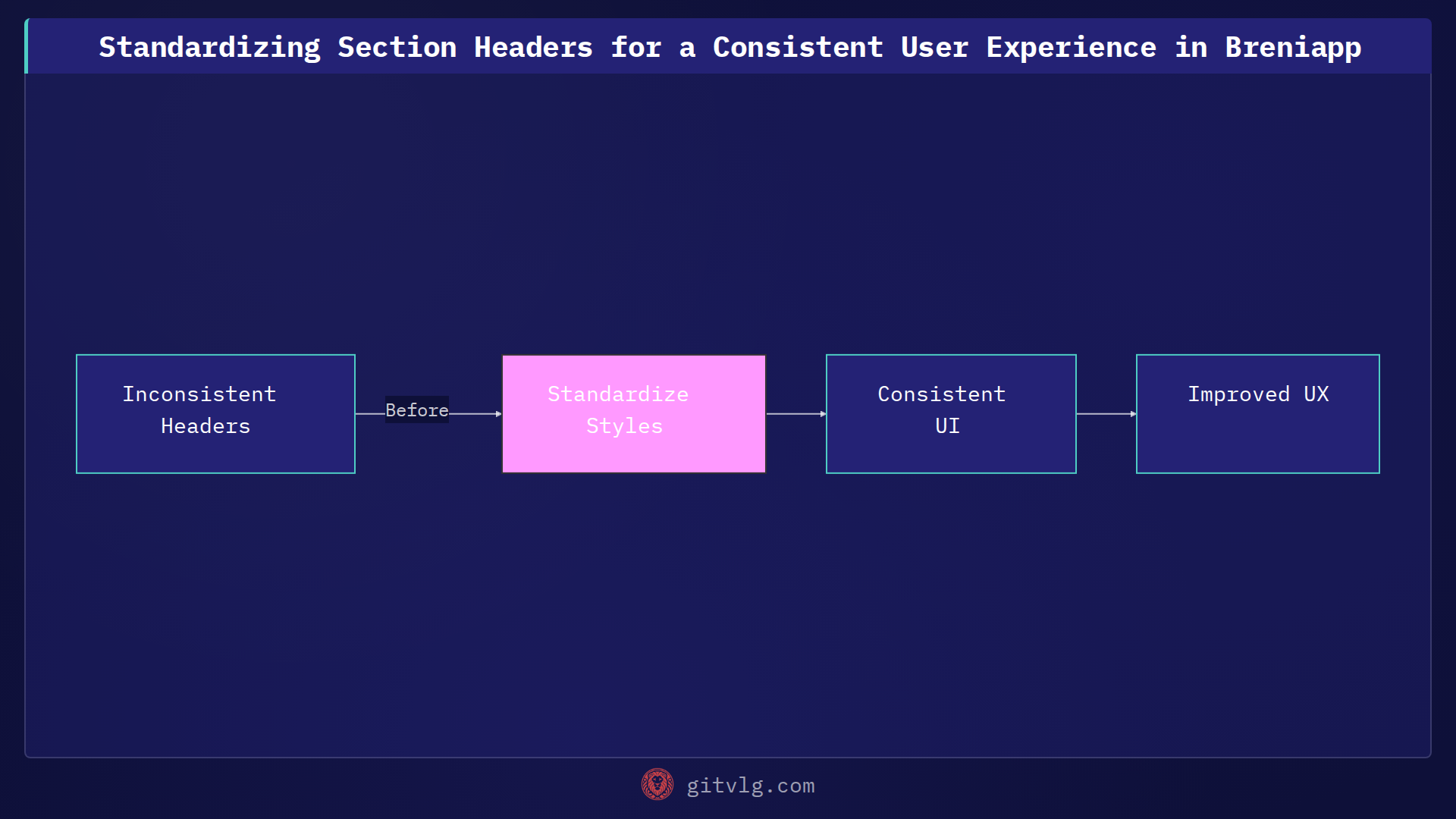 Standardizing Section Headers for a Consistent User Experience in Breniapp

Inconsistent Headers

Before

Standardize Styles

Consistent UI

Improved UX

gitvlg.com